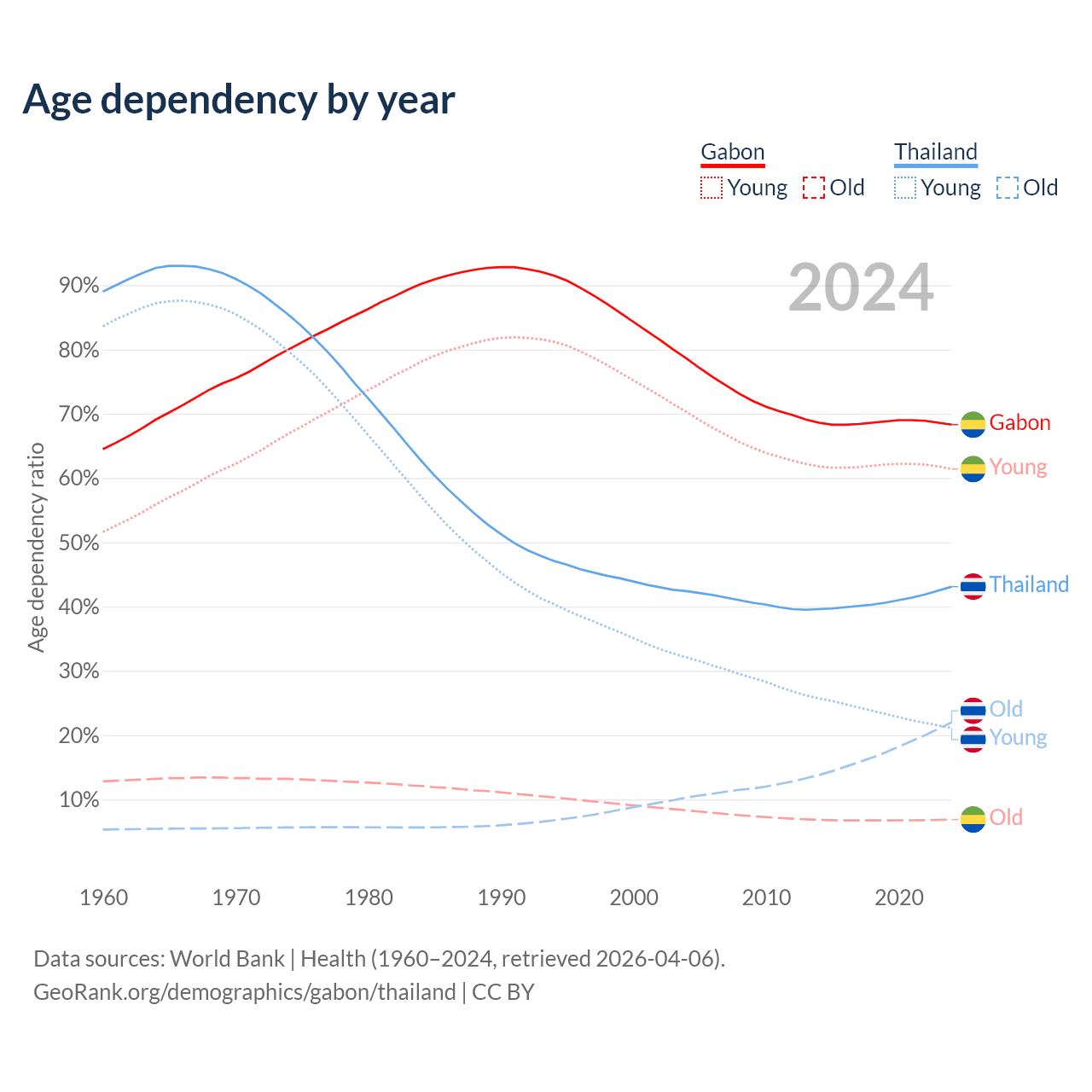 Age dependency by year

Gabon
Young Old

Thailand
Young Old

2024

Age dependency ratio

90%
80%
70%
60%
50%
40%
30%
20%
10%

Gabon
Young
Thailand
Old
Young
Old

1960 1970 1980 1990 2000 2010 2020

Data sources: World Bank | Health (1960–2024, retrieved 2026-04-06).
GeoRank.org/demographics/gabon/thailand | CC BY